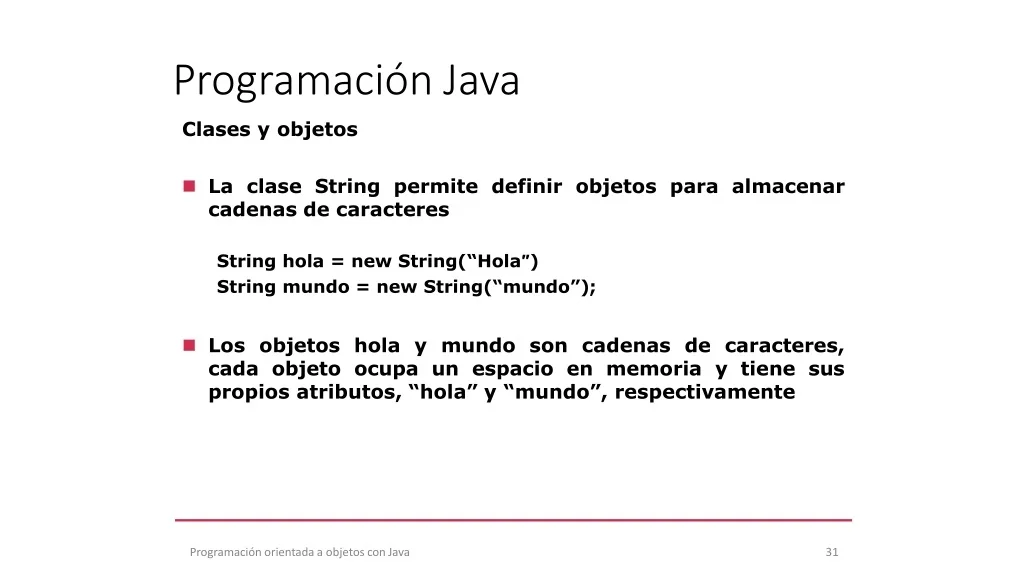 Programación Java

Clases y objetos

La clase String permite definir objetos para almacenar cadenas de caracteres

String hola = new String(“Hola”)
String mundo = new String(“mundo”);

Los objetos hola y mundo son cadenas de caracteres, cada objeto ocupa un espacio en memoria y tiene sus propios atributos, “hola” y “mundo”, respectivamente

Programación orientada a objetos con Java

31